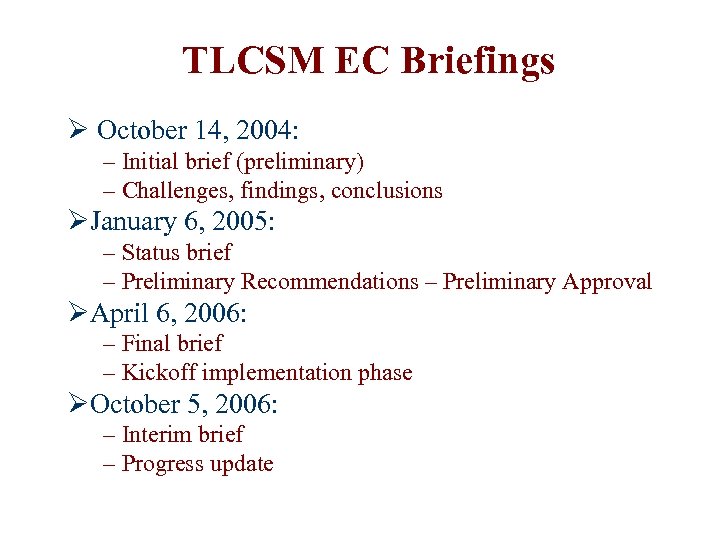 TLCSM EC Briefings

➢ October 14, 2004:
– Initial brief (preliminary)
– Challenges, findings, conclusions

➢ January 6, 2005:
– Status brief
– Preliminary Recommendations – Preliminary Approval

➢ April 6, 2006:
– Final brief
– Kickoff implementation phase

➢ October 5, 2006:
– Interim brief
– Progress update